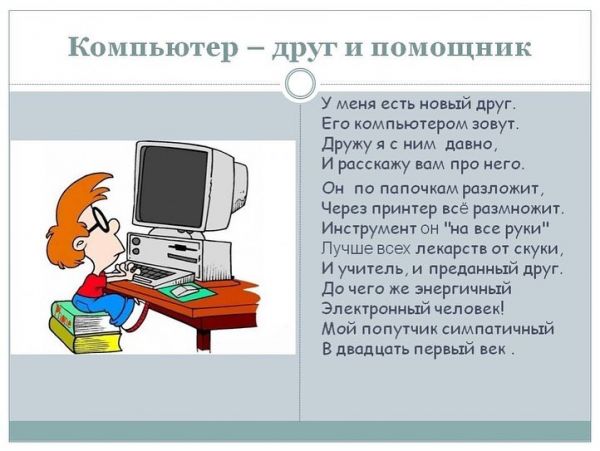 Компьютер – друг и помощник

У меня есть новый друг.
Его компьютером зовут.
Дружу я с ним давно,
И расскажу вам про него.

Он по папочкам разложит,
Через принтер всё размножит.
Инструмент он "на все руки"
Лучше всех лекарств от скуки,
И учитель, и преданный друг.
До чего же энергичный
Электронный человек!
Мой попутчик симпатичный
В двадцать первый век .